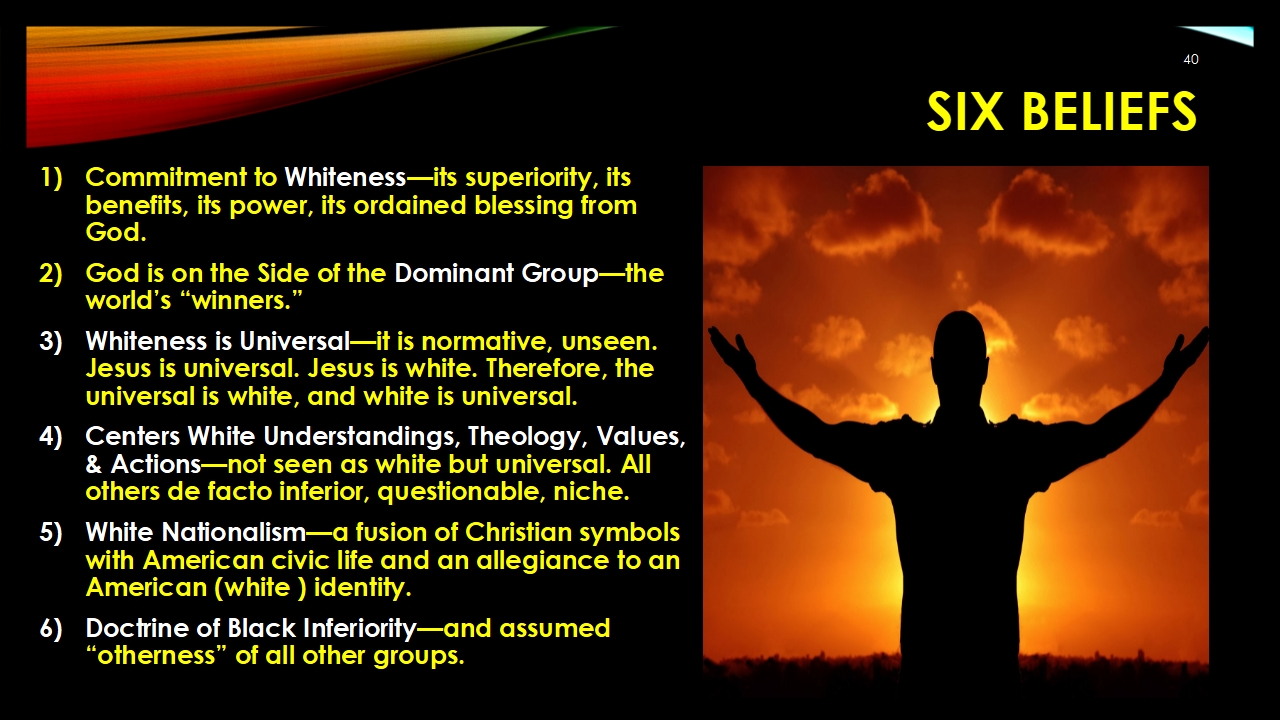 40

SIX BELIEFS

1) Commitment to Whiteness—its superiority, its benefits, its power, its ordained blessing from God.

2) God is on the Side of the Dominant Group—the world's "winners."

3) Whiteness is Universal—it is normative, unseen. Jesus is universal. Jesus is white. Therefore, the universal is white, and white is universal.

4) Centers White Understandings, Theology, Values, & Actions—not seen as white but universal. All others de facto inferior, questionable, niche.

5) White Nationalism—a fusion of Christian symbols with American civic life and an allegiance to an American (white ) identity.

6) Doctrine of Black Inferiority—and assumed "otherness" of all other groups.